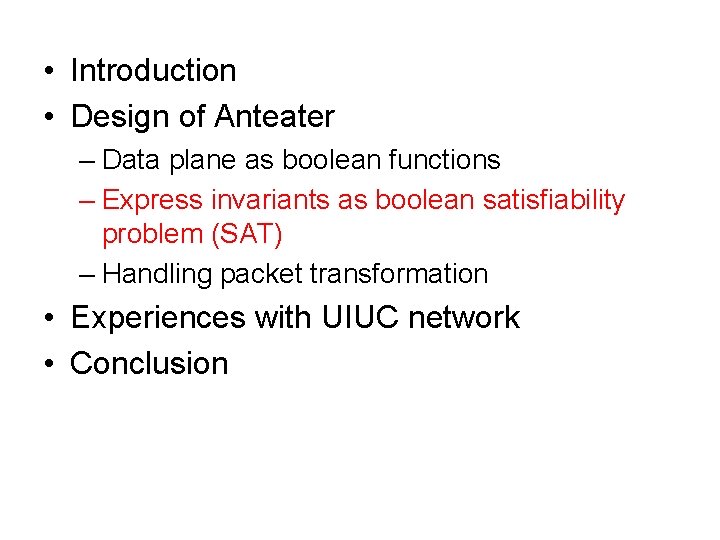 • Introduction
• Design of Anteater
– Data plane as boolean functions
– Express invariants as boolean satisfiability problem (SAT)
– Handling packet transformation
• Experiences with UIUC network
• Conclusion